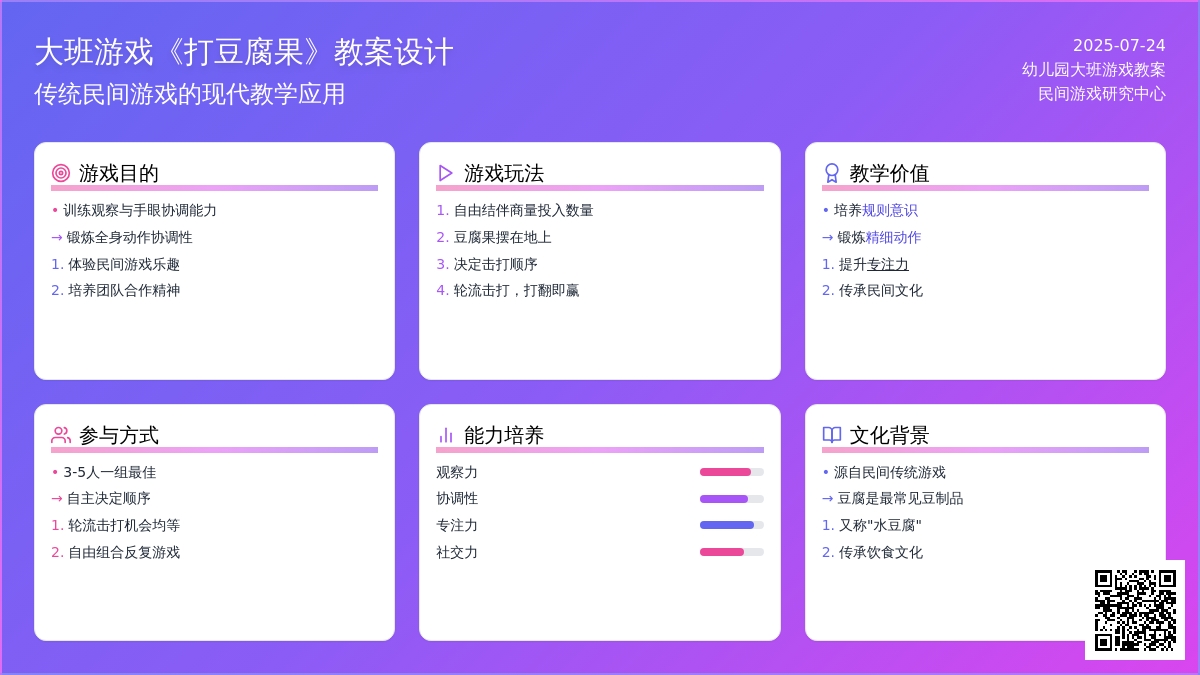 大班游戏《打豆腐果》教案设计
传统民间游戏的现代教学应用

2025-07-24
幼儿园大班游戏教案
民间游戏研究中心

游戏目的
• 训练观察与手眼协调能力
→ 锻炼全身动作协调性
1. 体验民间游戏乐趣
2. 培养团队合作精神

游戏玩法
1. 自由结伴商量投入数量
2. 豆腐果摆在地上
3. 决定击打顺序
4. 轮流击打，打翻即赢

教学价值
• 培养规则意识
→ 锻炼精细动作
1. 提升专注力
2. 传承民间文化

参与方式
• 3-5人一组最佳
→ 自主决定顺序
1. 轮流击打机会均等
2. 自由组合反复游戏

能力培养
观察力
协调性
专注力
社交力

文化背景
• 源自民间传统游戏
→ 豆腐是最常见豆制品
1. 又称"水豆腐"
2. 传承饮食文化